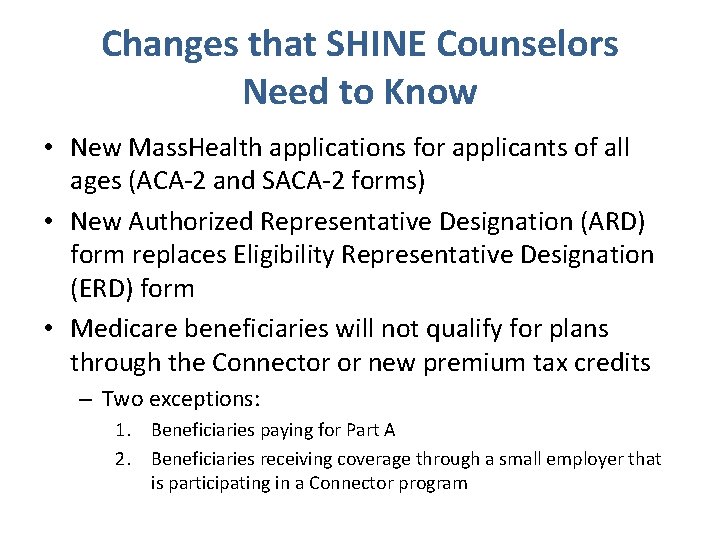 Changes that SHINE Counselors Need to Know

• New MassHealth applications for applicants of all ages (ACA-2 and SACA-2 forms)

• New Authorized Representative Designation (ARD) form replaces Eligibility Representative Designation (ERD) form

• Medicare beneficiaries will not qualify for plans through the Connector or new premium tax credits

– Two exceptions:

1. Beneficiaries paying for Part A

2. Beneficiaries receiving coverage through a small employer that is participating in a Connector program